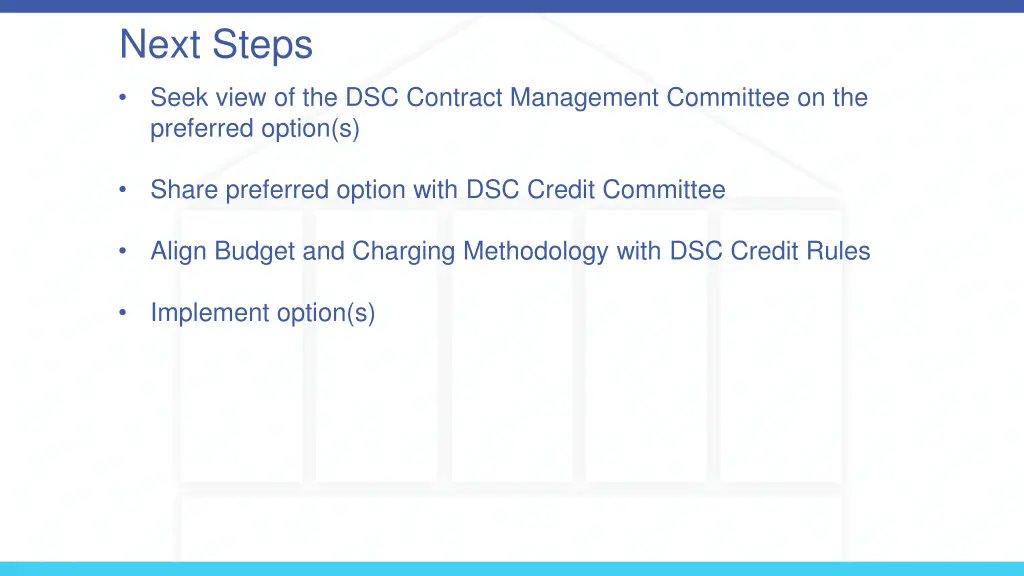 Next Steps

• Seek view of the DSC Contract Management Committee on the preferred option(s)

• Share preferred option with DSC Credit Committee

• Align Budget and Charging Methodology with DSC Credit Rules

• Implement option(s)